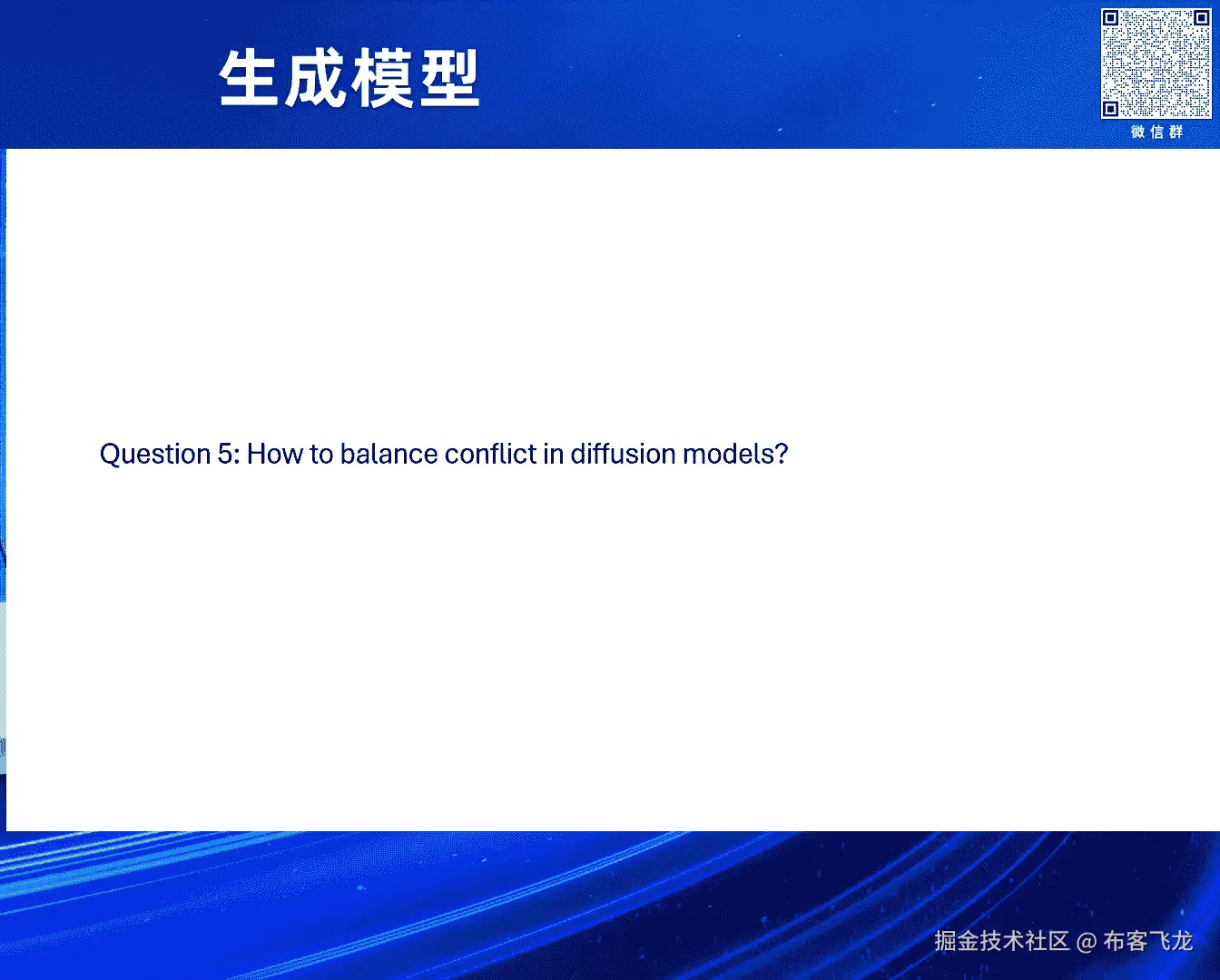 生成模型

微信群

Question 5: How to balance conflict in diffusion models?

掘金技术社区 @ 布客飞龙